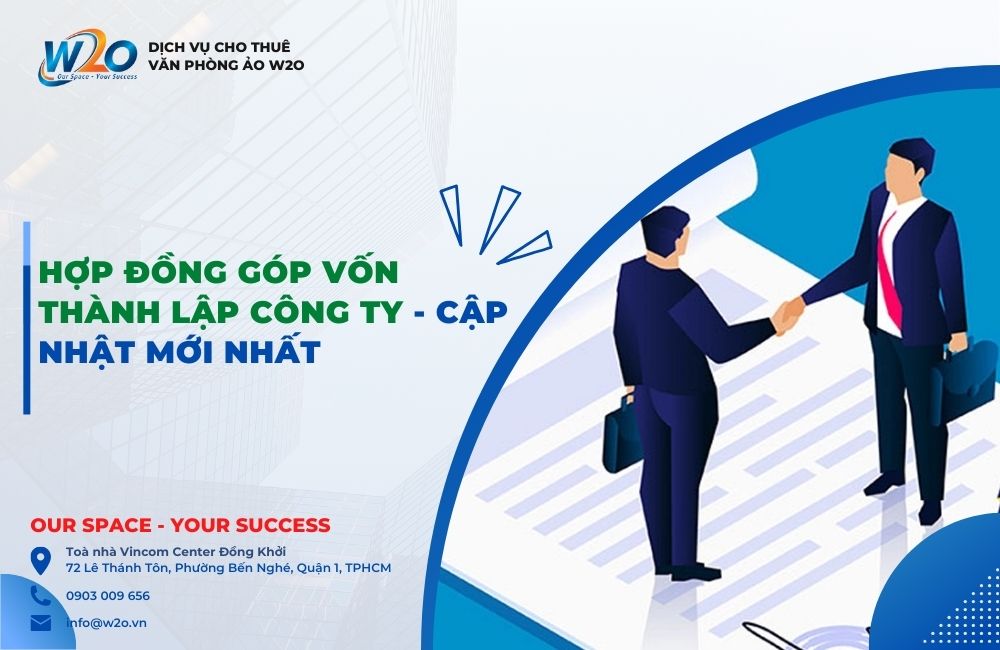 W2O
Our Space - Your Success

DỊCH VỤ CHO THUÊ VĂN PHÒNG ẢO W2O

HỢP ĐỒNG GÓP VỐN THÀNH LẬP CÔNG TY - CẬP NHẬT MỚI NHẤT

OUR SPACE - YOUR SUCCESS

Toà nhà Vincom Center Đồng Khởi
72 Lê Thánh Tôn, Phường Bến Nghé, Quận 1, TPHCM

0903 009 656

info@w2o.vn